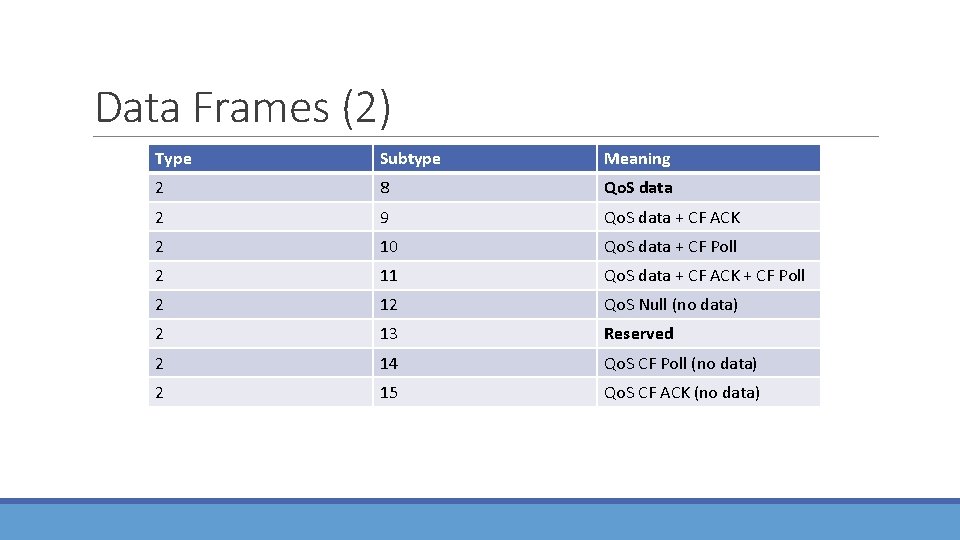 Data Frames (2)

| Type | Subtype | Meaning |
|---|---|---|
| 2 | 8 | Qo.S data |
| 2 | 9 | Qo.S data + CF ACK |
| 2 | 10 | Qo.S data + CF Poll |
| 2 | 11 | Qo.S data + CF ACK + CF Poll |
| 2 | 12 | Qo.S Null (no data) |
| 2 | 13 | Reserved |
| 2 | 14 | Qo.S CF Poll (no data) |
| 2 | 15 | Qo.S CF ACK (no data) |